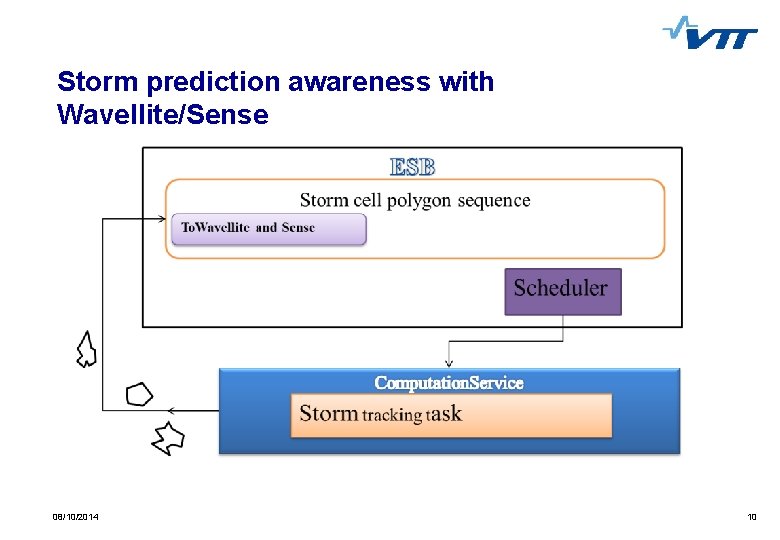 VTT

Storm prediction awareness with Wavellite/Sense

ESB

Storm cell polygon sequence

ToWavellite and Sense

Scheduler

ComputationService

Storm tracking task

08/10/2014

10